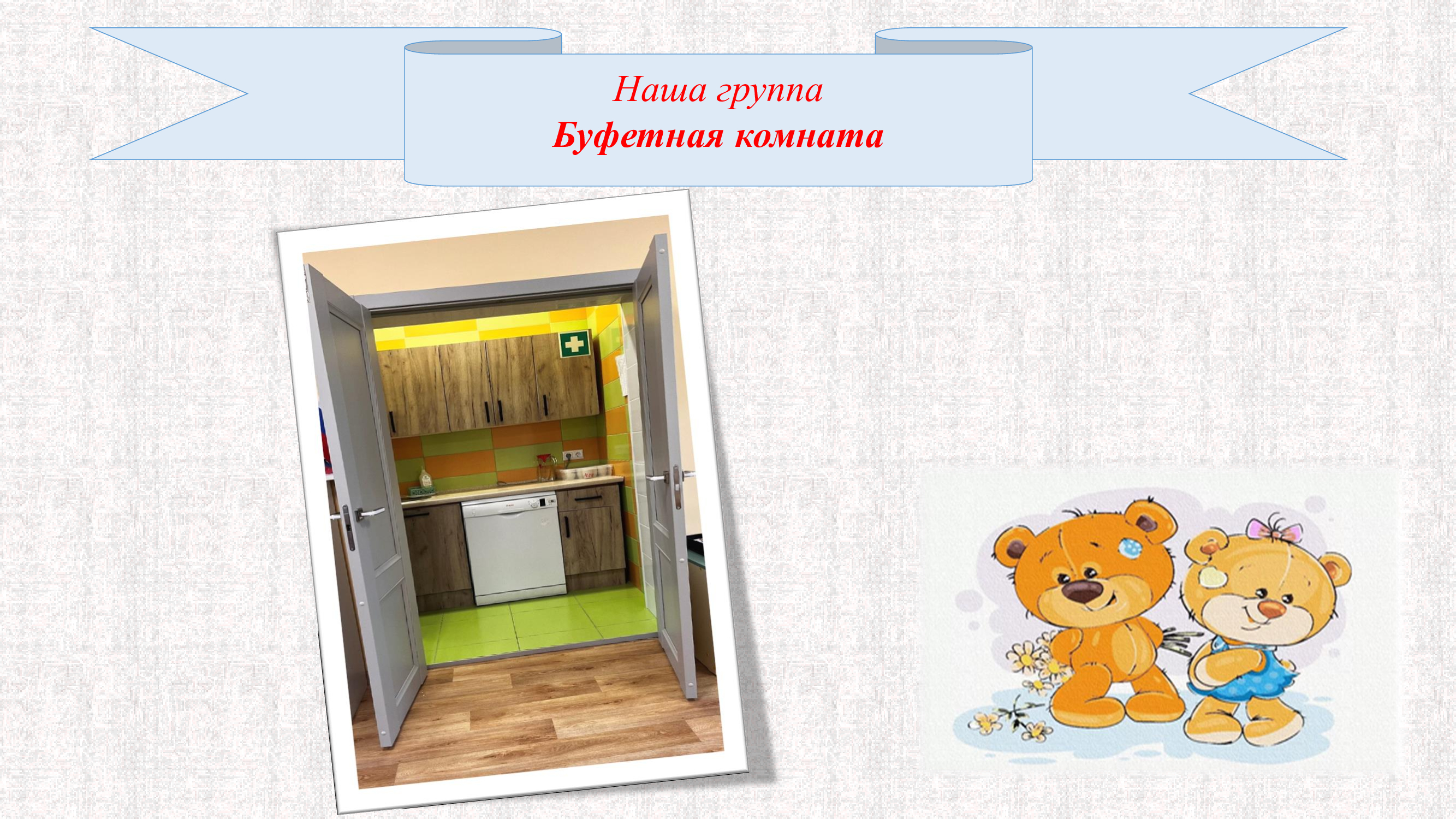 Наша группа
Буфетная комната